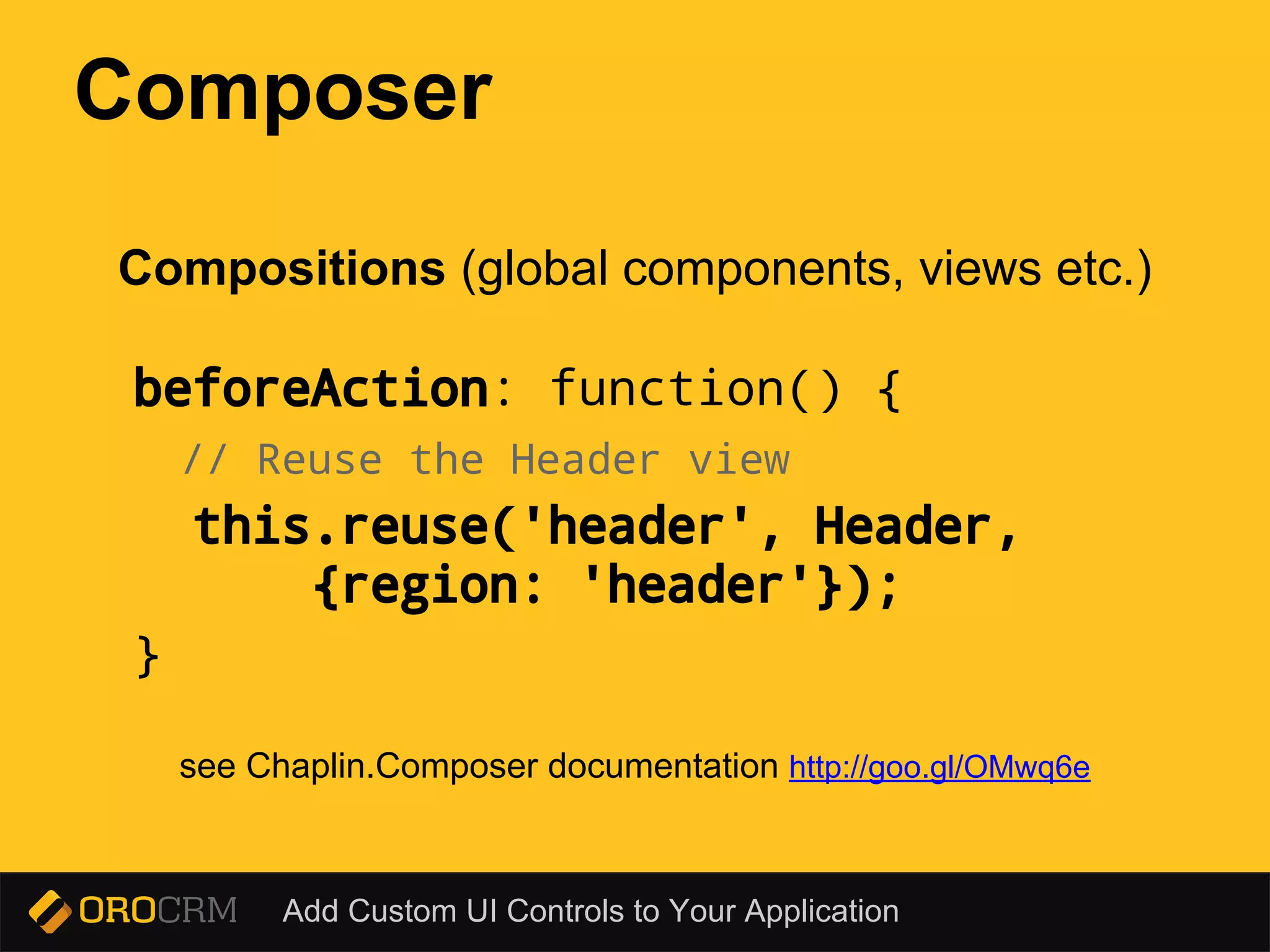 Composer

Compositions (global components, views etc.)

beforeAction: function() {
// Reuse the Header view
this.reuse('header', Header, {region: 'header'});
}

see Chaplin.Composer documentation http://goo.gl/OMwq6e

OROCRM Add Custom UI Controls to Your Application